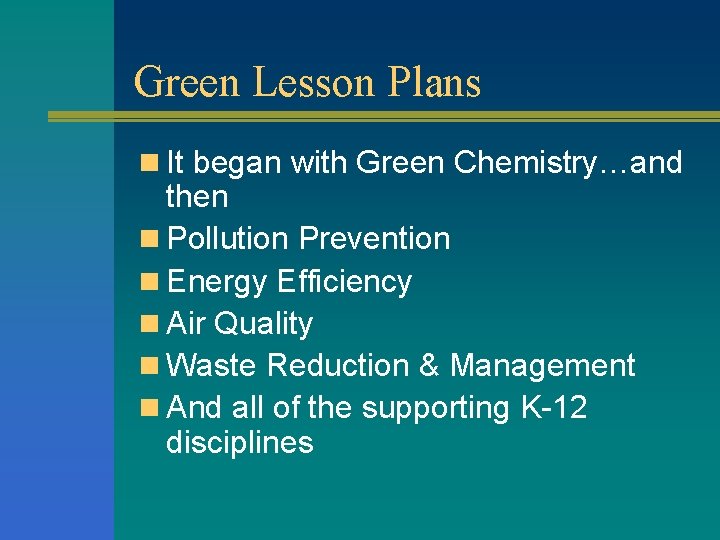 Green Lesson Plans

- It began with Green Chemistry…and then
- Pollution Prevention
- Energy Efficiency
- Air Quality
- Waste Reduction & Management
- And all of the supporting K-12 disciplines